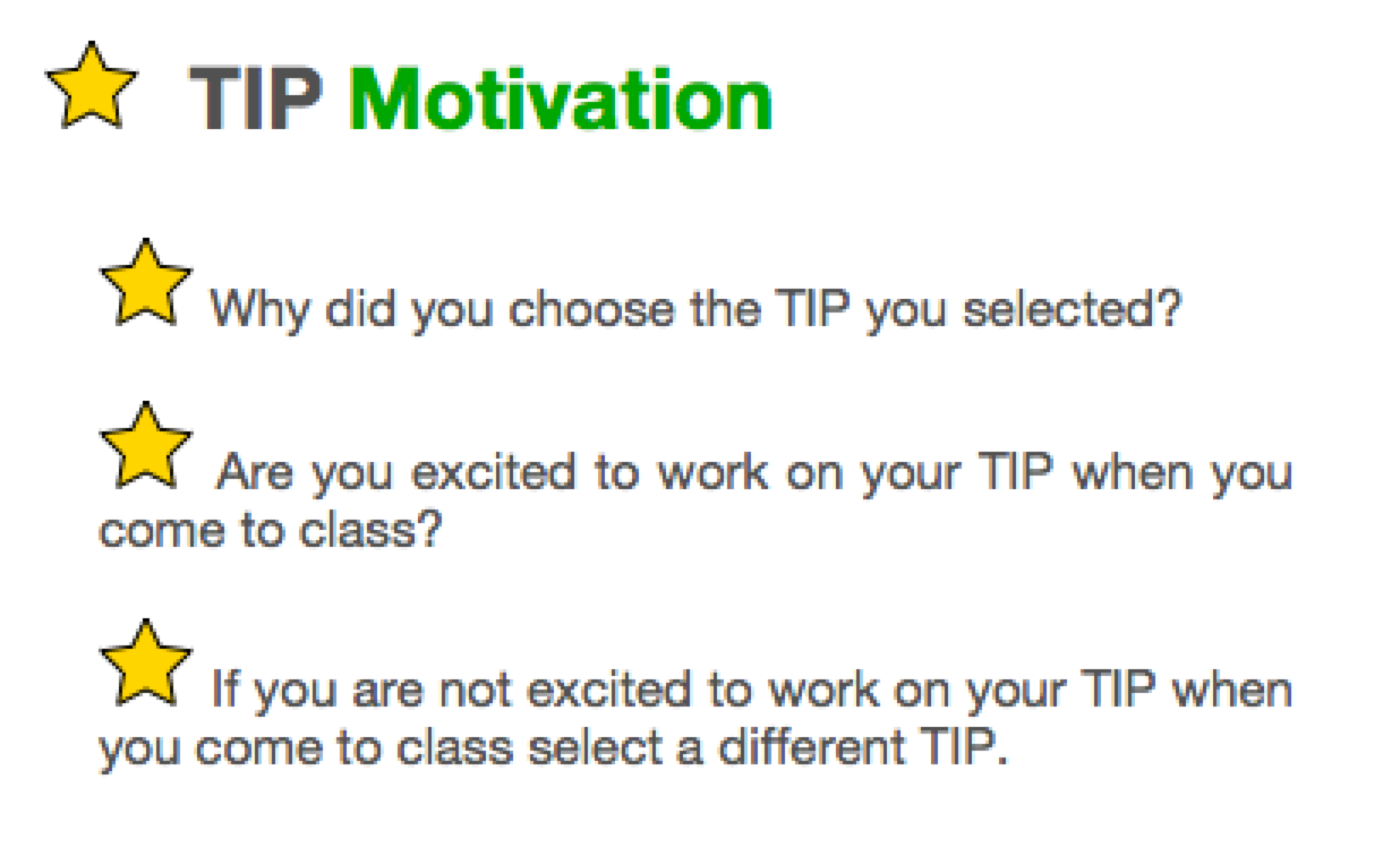 TIP Motivation

Why did you choose the TIP you selected?

Are you excited to work on your TIP when you come to class?

If you are not excited to work on your TIP when you come to class select a different TIP.